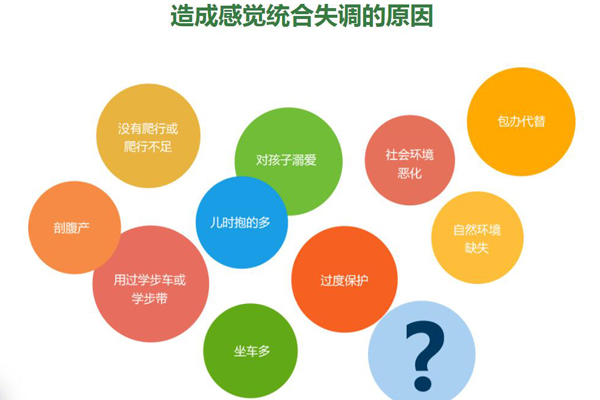 造成感觉统合失调的原因

没有爬行或爬行不足

对孩子溺爱

社会环境恶化

包办代替

剖腹产

儿时抱的多

自然环境缺失

用过学步车或学步带

过度保护

坐车多

?